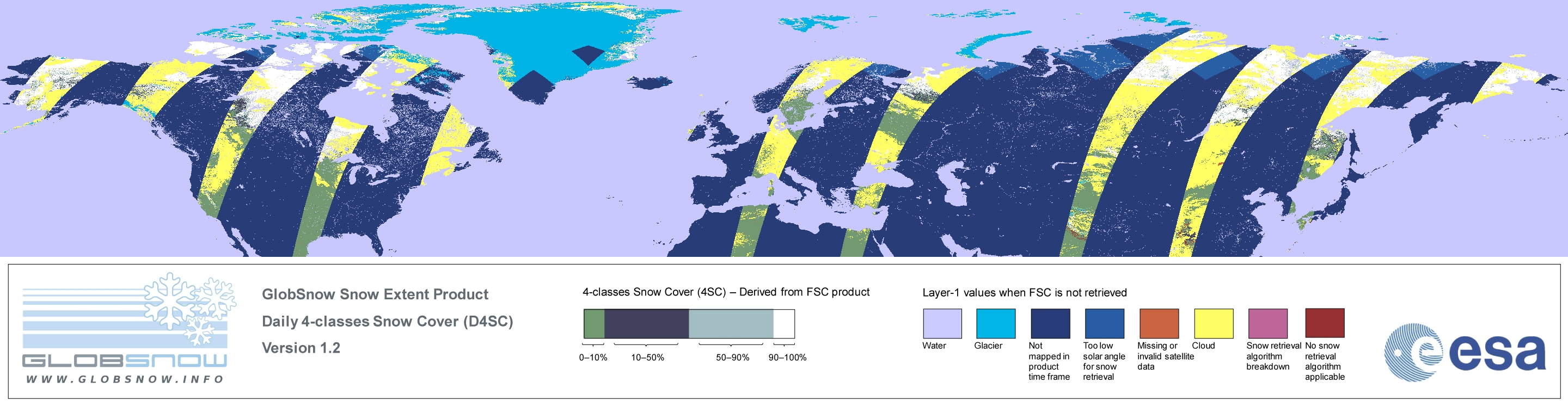 GLOBSNOW
WWW.GLOBSNOW.INFO

GlobSnow Snow Extent Product
Daily 4-classes Snow Cover (D4SC)
Version 1.2

4-classes Snow Cover (4SC) – Derived from FSC product

0–10%
10–50%
50–90%
90–100%

Layer-1 values when FSC is not retrieved

Water
Glacier
Not mapped in product time frame
Too low solar angle for snow retrieval
Missing or invalid satellite data
Cloud
Snow retrieval algorithm breakdown
No snow retrieval algorithm applicable

esa